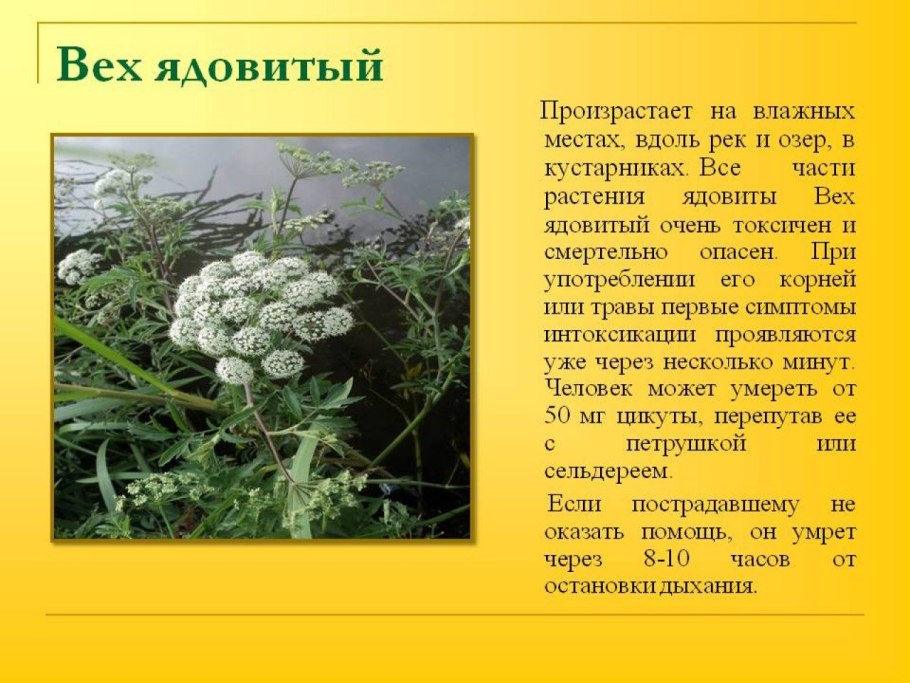 Вех ядовитый

Произрастает на влажных местах, вдоль рек и озер, в кустарниках. Все части растения ядовиты Вех ядовитый очень токсичен и смертельно опасен. При употреблении его корней или травы первые симптомы интоксикации проявляются уже через несколько минут. Человек может умереть от 50 мг цикуты, перепутав ее с петрушкой или сельдереем.

Если пострадавшему не оказать помощь, он умрет через 8-10 часов от остановки дыхания.